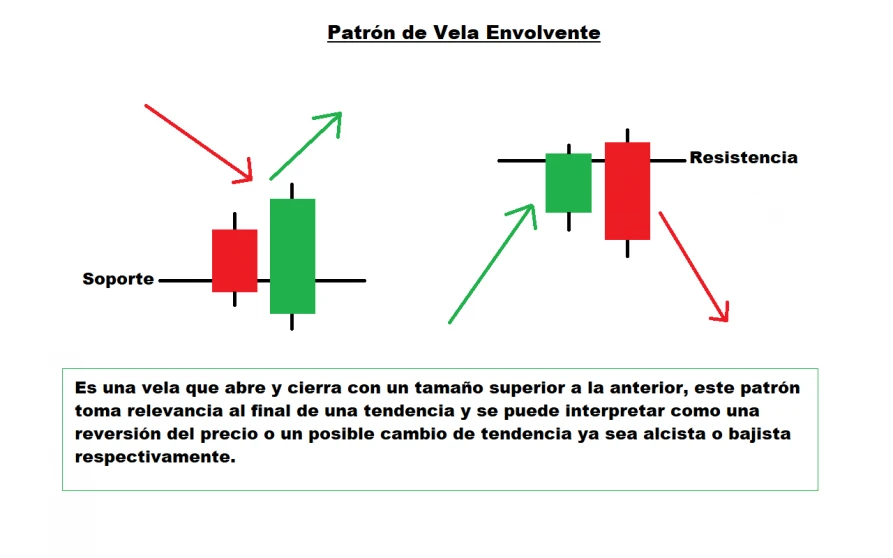 Patrón de Vela Envolvente

Soporte

Resistencia

Es una vela que abre y cierra con un tamaño superior a la anterior, este patrón toma relevancia al final de una tendencia y se puede interpretar como una reversión del precio o un posible cambio de tendencia ya sea alcista o bajista respectivamente.